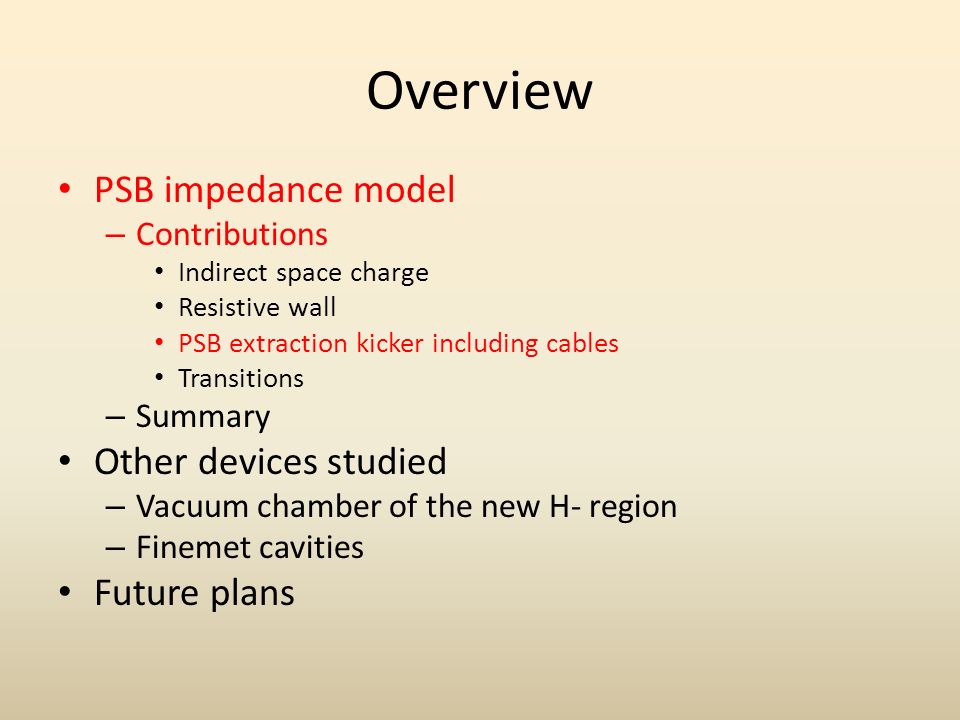 Overview

• PSB impedance model
– Contributions
• Indirect space charge
• Resistive wall
• PSB extraction kicker including cables
• Transitions
– Summary
• Other devices studied
– Vacuum chamber of the new H- region
– Finemet cavities
• Future plans